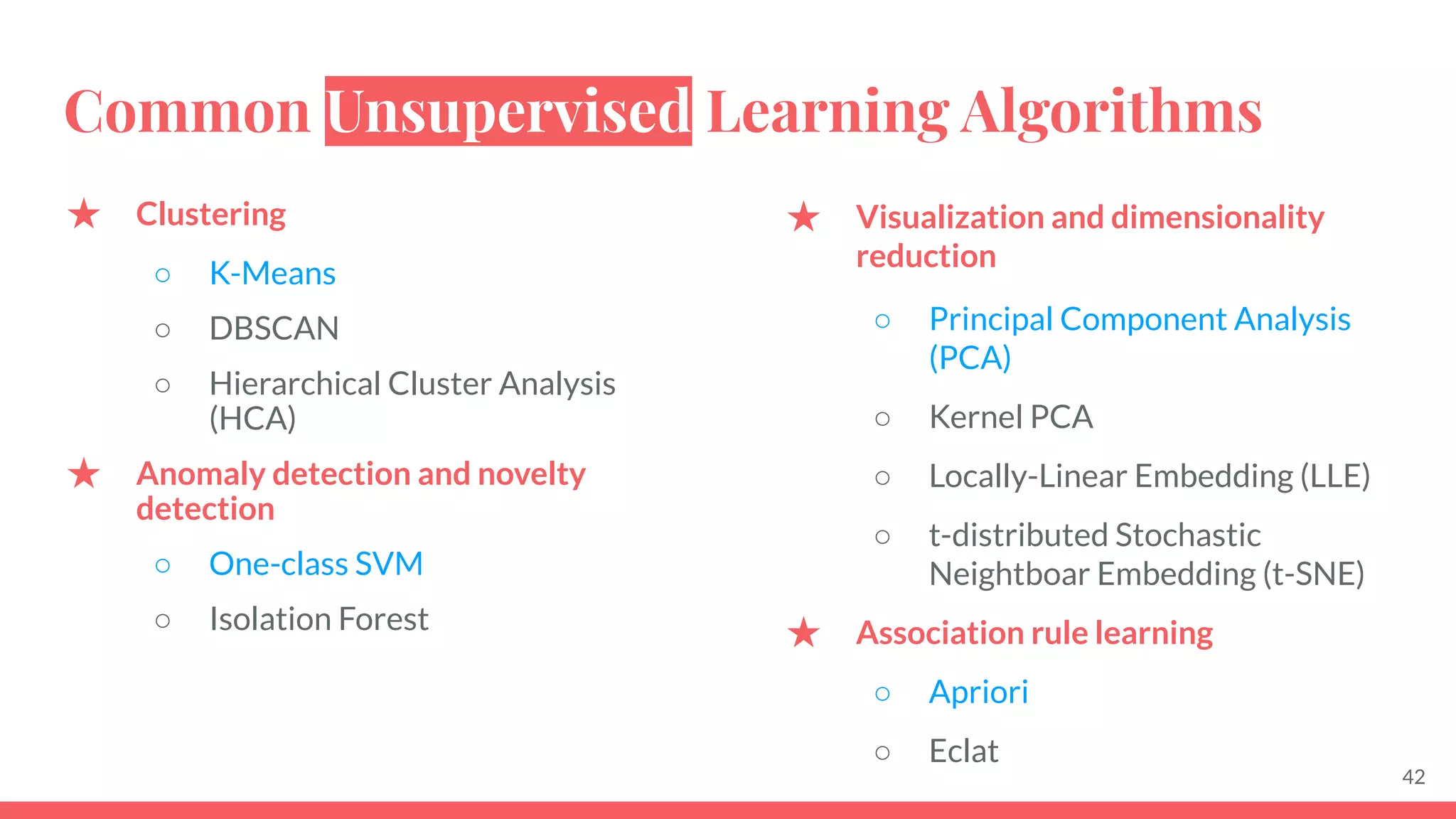 Common Unsupervised Learning Algorithms

★ Clustering
○ K-Means
○ DBSCAN
○ Hierarchical Cluster Analysis (HCA)

★ Anomaly detection and novelty detection
○ One-class SVM
○ Isolation Forest

★ Visualization and dimensionality reduction
○ Principal Component Analysis (PCA)
○ Kernel PCA
○ Locally-Linear Embedding (LLE)
○ t-distributed Stochastic Neightboar Embedding (t-SNE)

★ Association rule learning
○ Apriori
○ Eclat

42